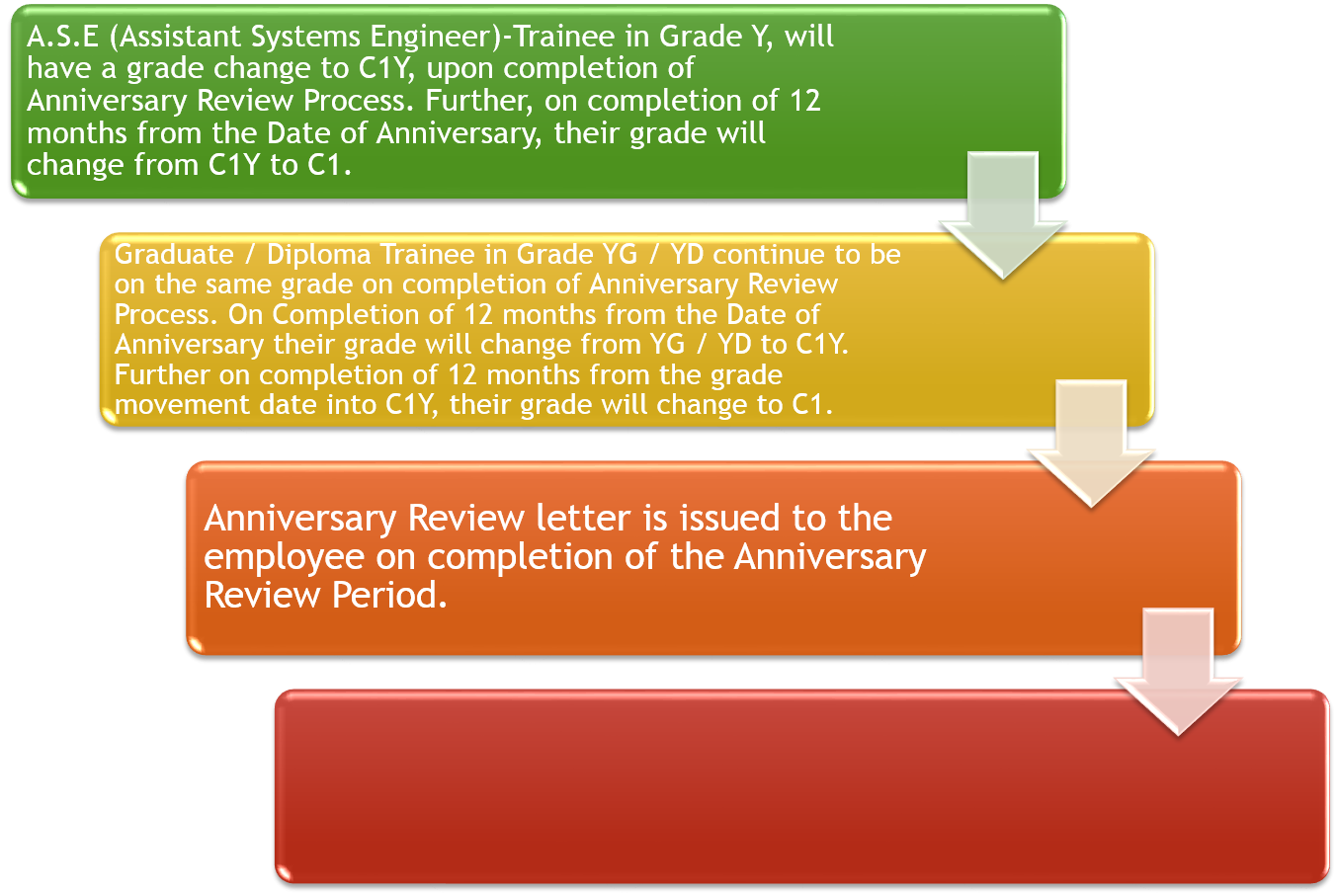 A.S.E (Assistant Systems Engineer)-Trainee in Grade Y, will have a grade change to C1Y, upon completion of Anniversary Review Process. Further, on completion of 12 months from the Date of Anniversary, their grade will change from C1Y to C1.

Graduate / Diploma Trainee in Grade YG / YD continue to be on the same grade on completion of Anniversary Review Process. On Completion of 12 months from the Date of Anniversary their grade will change from YG / YD to C1Y. Further on completion of 12 months from the grade movement date into C1Y, their grade will change to C1.

Anniversary Review letter is issued to the employee on completion of the Anniversary Review Period.